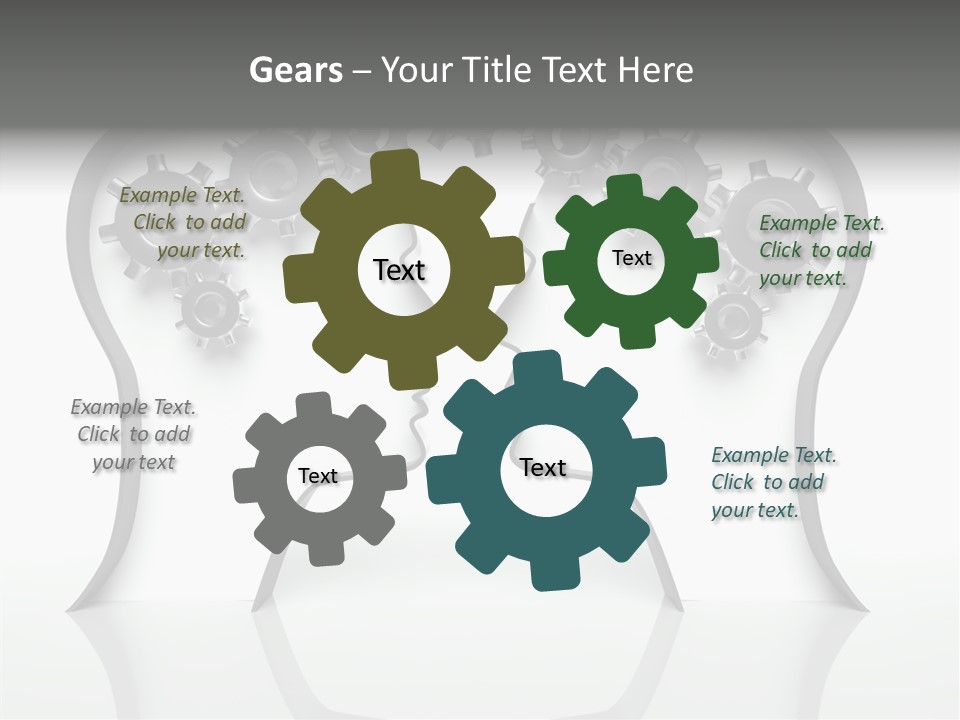 Gears – Your Title Text Here

Example Text. Click to add your text.

Text

Text

Example Text. Click to add your text.

Example Text. Click to add your text

Text

Text

Example Text. Click to add your text.